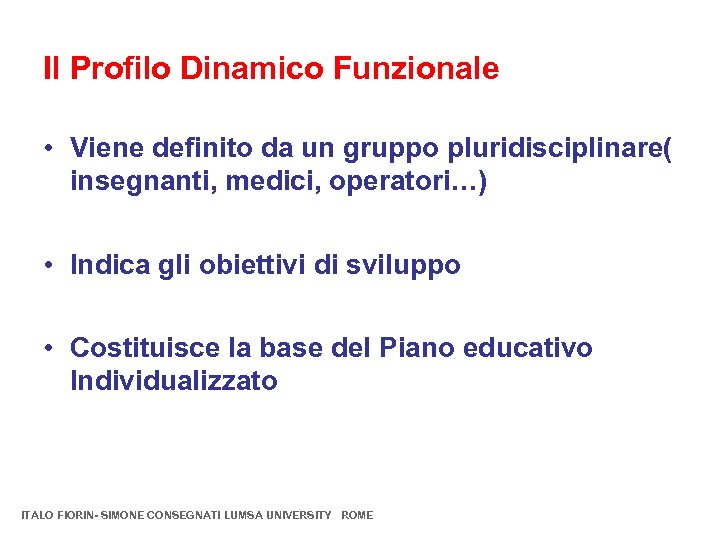 Il Profilo Dinamico Funzionale

• Viene definito da un gruppo pluridisciplinare( insegnanti, medici, operatori…)

• Indica gli obiettivi di sviluppo

• Costituisce la base del Piano educativo Individualizzato

ITALO FIORIN- SIMONE CONSEGNATI LUMSA UNIVERSITY ROME